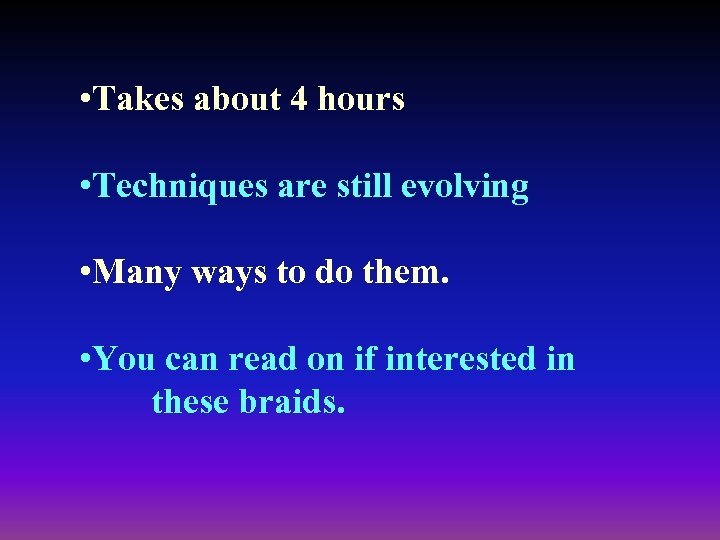 •Takes about 4 hours

•Techniques are still evolving

•Many ways to do them.

•You can read on if interested in these braids.